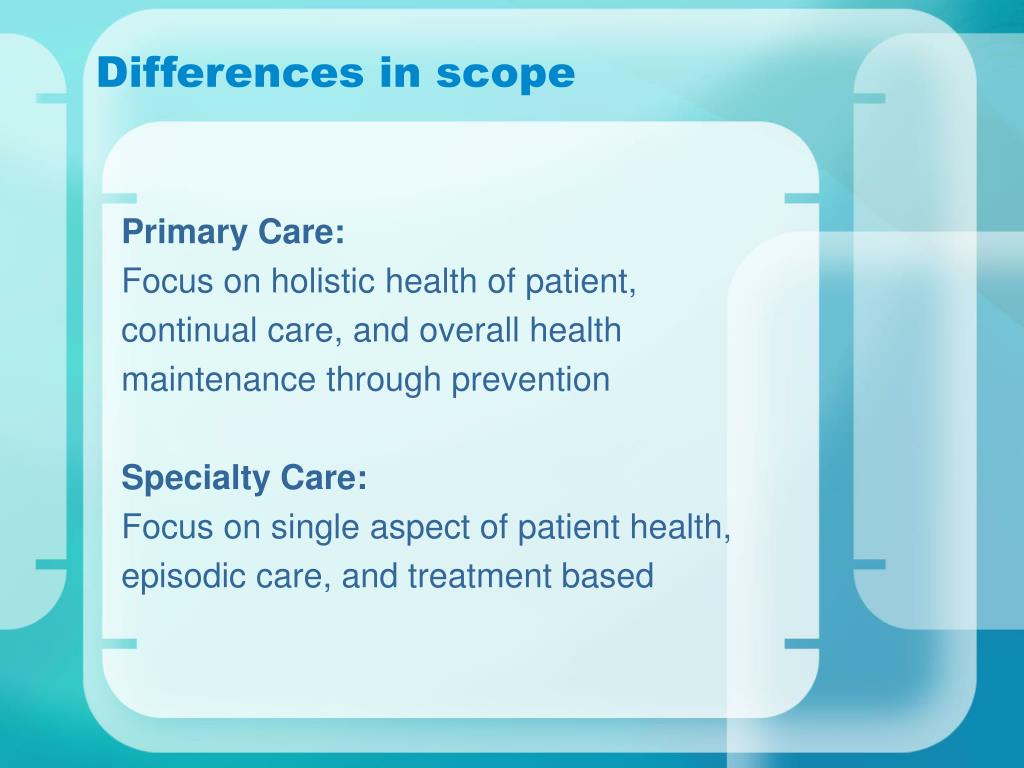 Differences in scope

Primary Care:
Focus on holistic health of patient, continual care, and overall health maintenance through prevention

Specialty Care:
Focus on single aspect of patient health, episodic care, and treatment based